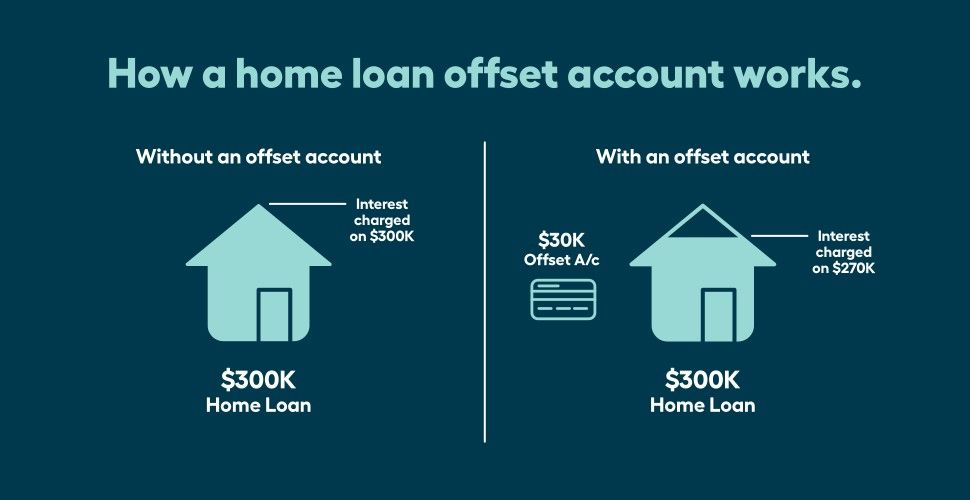 How a home loan offset account works.

Without an offset account

Interest charged on \$300K

\$300K
Home Loan

With an offset account

\$30K
Offset A/c

Interest charged on \$270K

\$300K
Home Loan